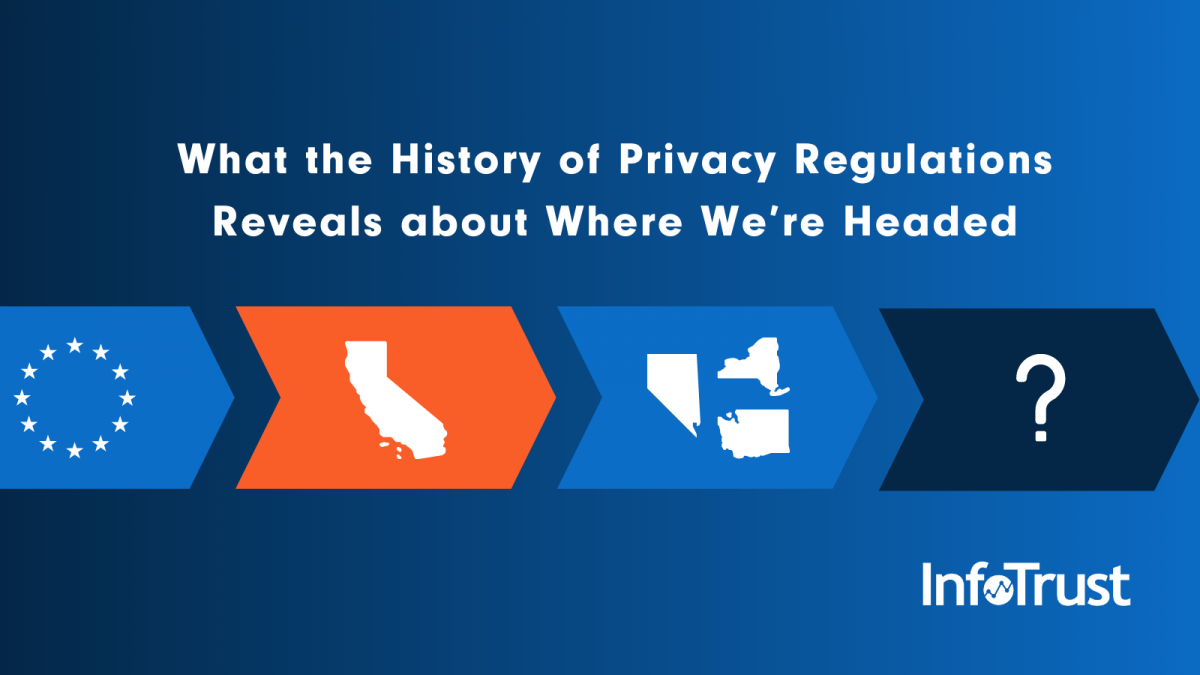 What the History of Privacy Regulations Reveals about Where We're Headed

?

InfoTrust